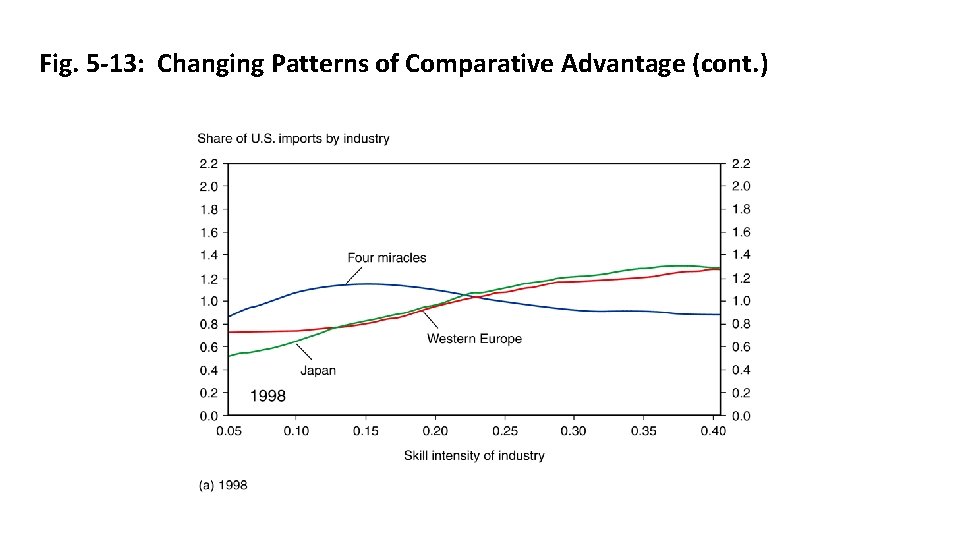 Fig. 5-13: Changing Patterns of Comparative Advantage (cont.)

Share of U.S. imports by industry

2.2 2.0 1.8 1.6 1.4 1.2 1.0 0.8 0.6 0.4 0.2 0.0

2.2 2.0 1.8 1.6 1.4 1.2 1.0 0.8 0.6 0.4 0.2 0.0

Four miracles

Western Europe

Japan

1998

0.05 0.10 0.15 0.20 0.25 0.30 0.35 0.40

Skill intensity of industry

(a) 1998